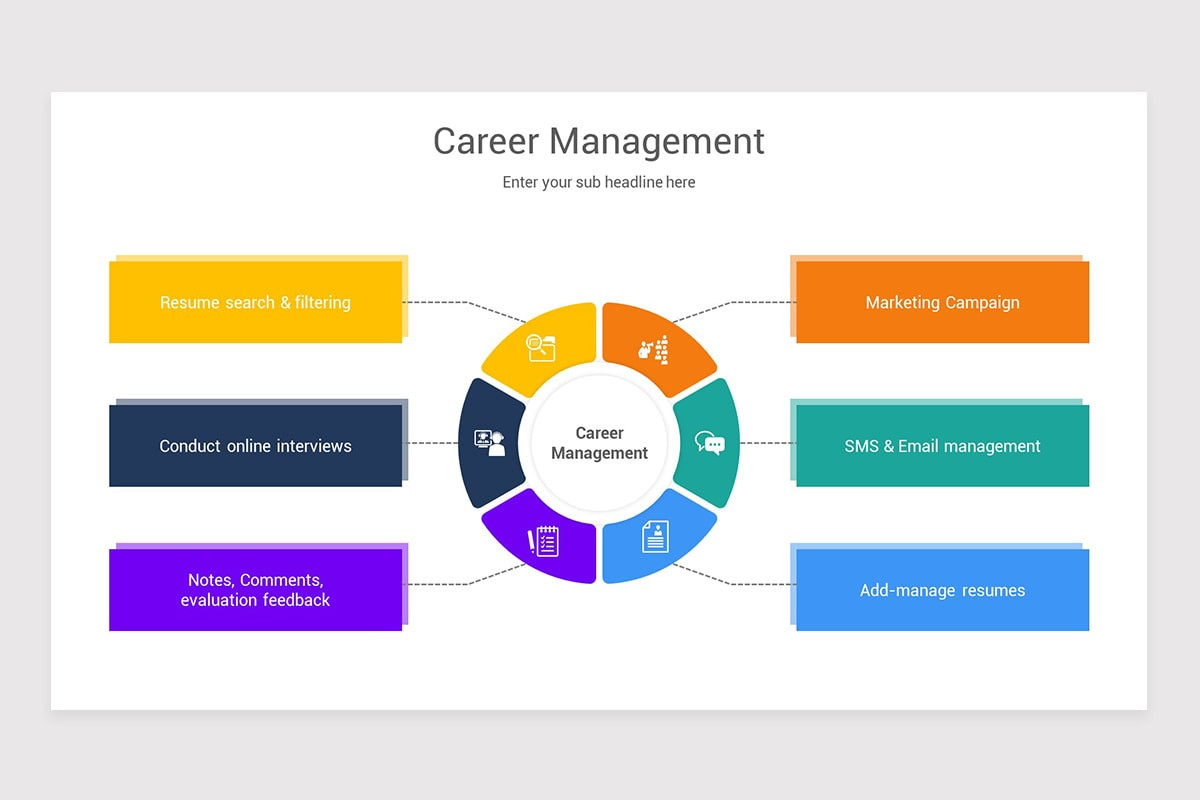 Career Management

Enter your sub headline here

Resume search & filtering

Conduct online interviews

Notes, Comments, evaluation feedback

Career Management

Marketing Campaign

SMS & Email management

Add-manage resumes